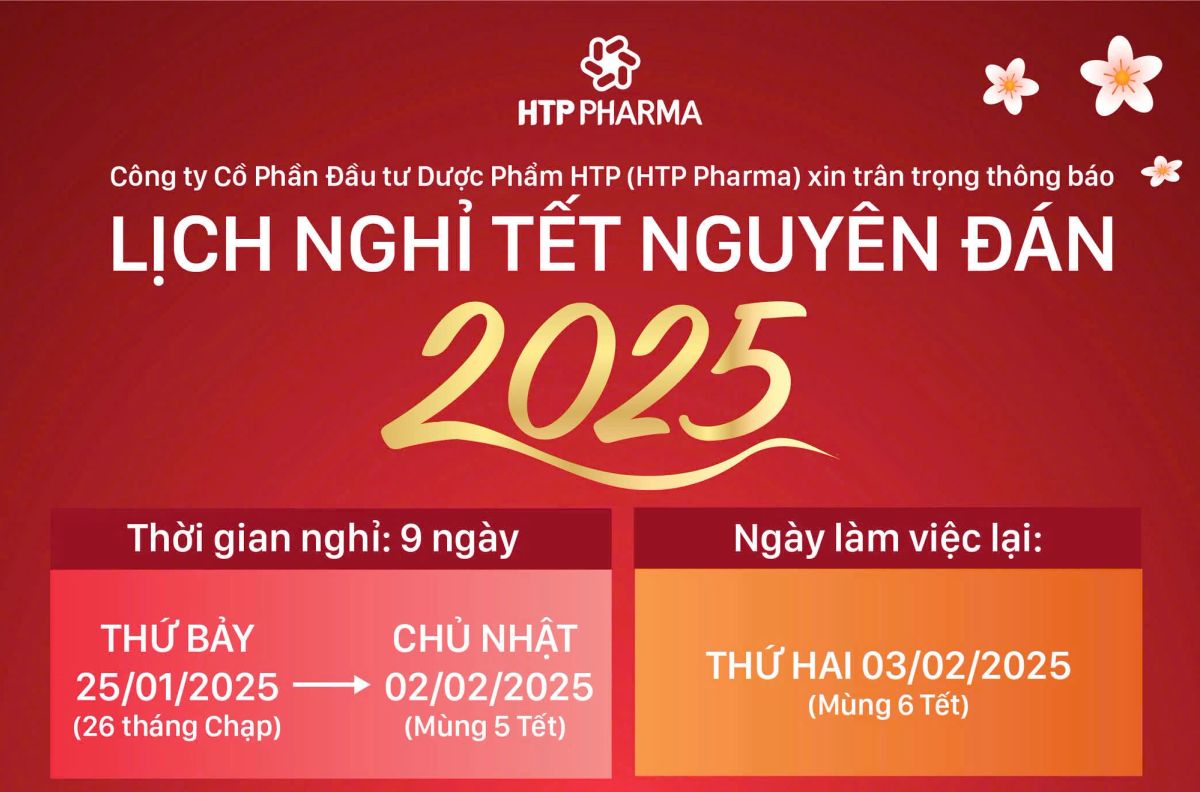 HTP PHARMA

Công ty Cổ Phần Đầu tư Dược Phẩm HTP (HTP Pharma) xin trân trọng thông báo

LỊCH NGHỈ TẾT NGUYÊN ĐÁN

2025

Thời gian nghỉ: 9 ngày

THỨ BẢY
25/01/2025
(26 tháng Chạp)

CHỦ NHẬT
02/02/2025
(Mùng 5 Tết)

Ngày làm việc lại:

THỨ HAI 03/02/2025
(Mùng 6 Tết)